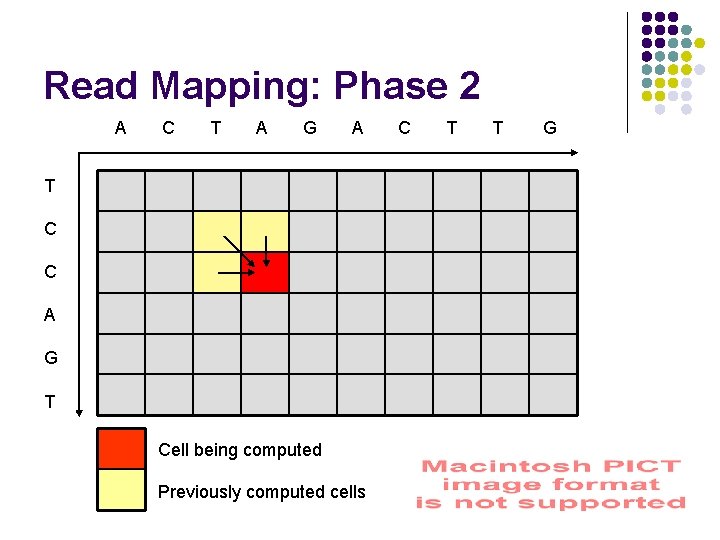 Read Mapping: Phase 2

A C T A G A C T T G

T
C
C
A
G
T

Cell being computed

Previously computed cells

Macintosh PICT image format is not supported